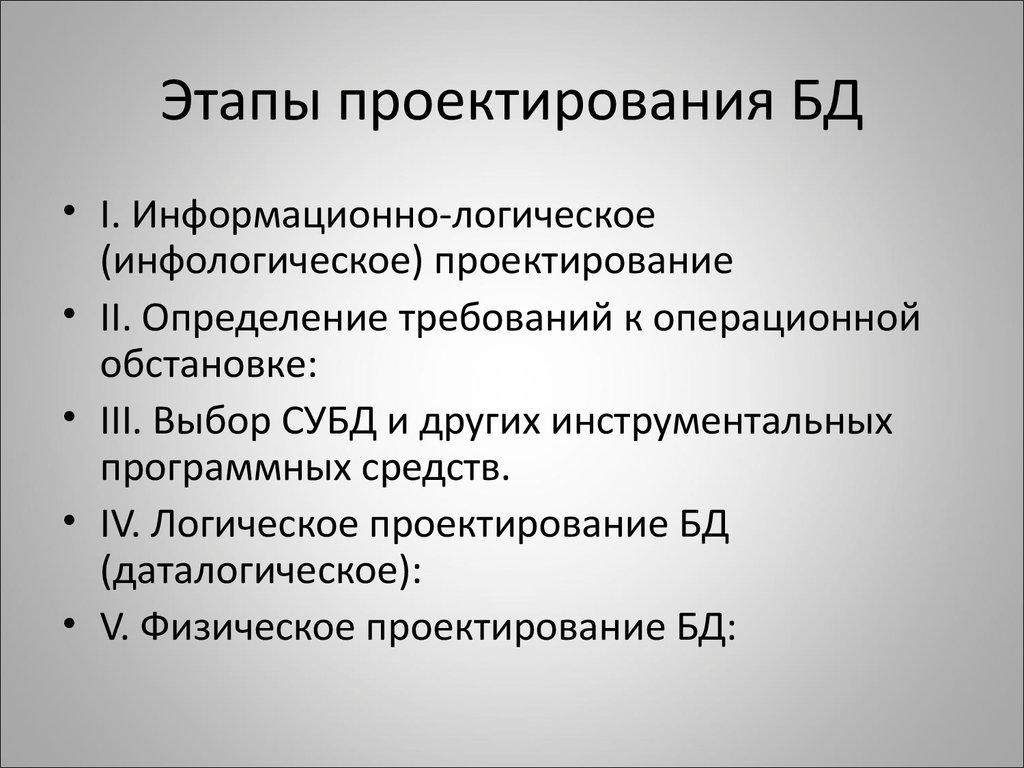 Этапы проектирования БД

• I. Информационно-логическое (инфологическое) проектирование
• II. Определение требований к операционной обстановке:
• III. Выбор СУБД и других инструментальных программных средств.
• IV. Логическое проектирование БД (даталогическое):
• V. Физическое проектирование БД: